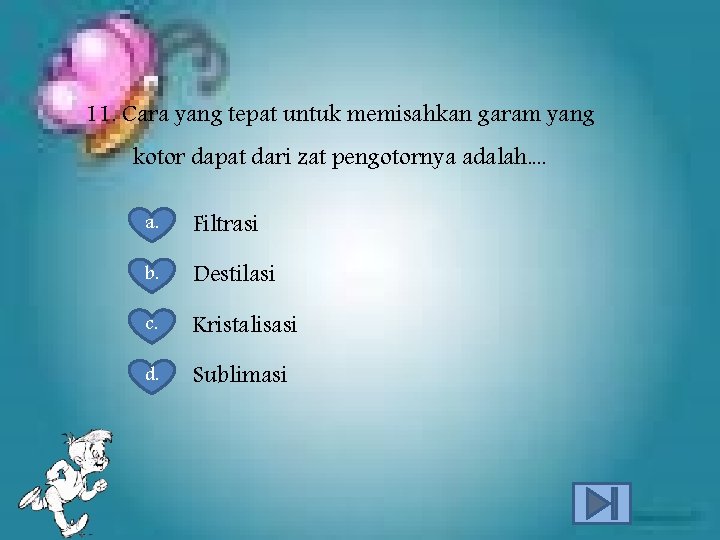 11. Cara yang tepat untuk memisahkan garam yang kotor dapat dari zat pengotornya adalah....

a. Filtrasi

b. Destilasi

c. Kristalisasi

d. Sublimasi